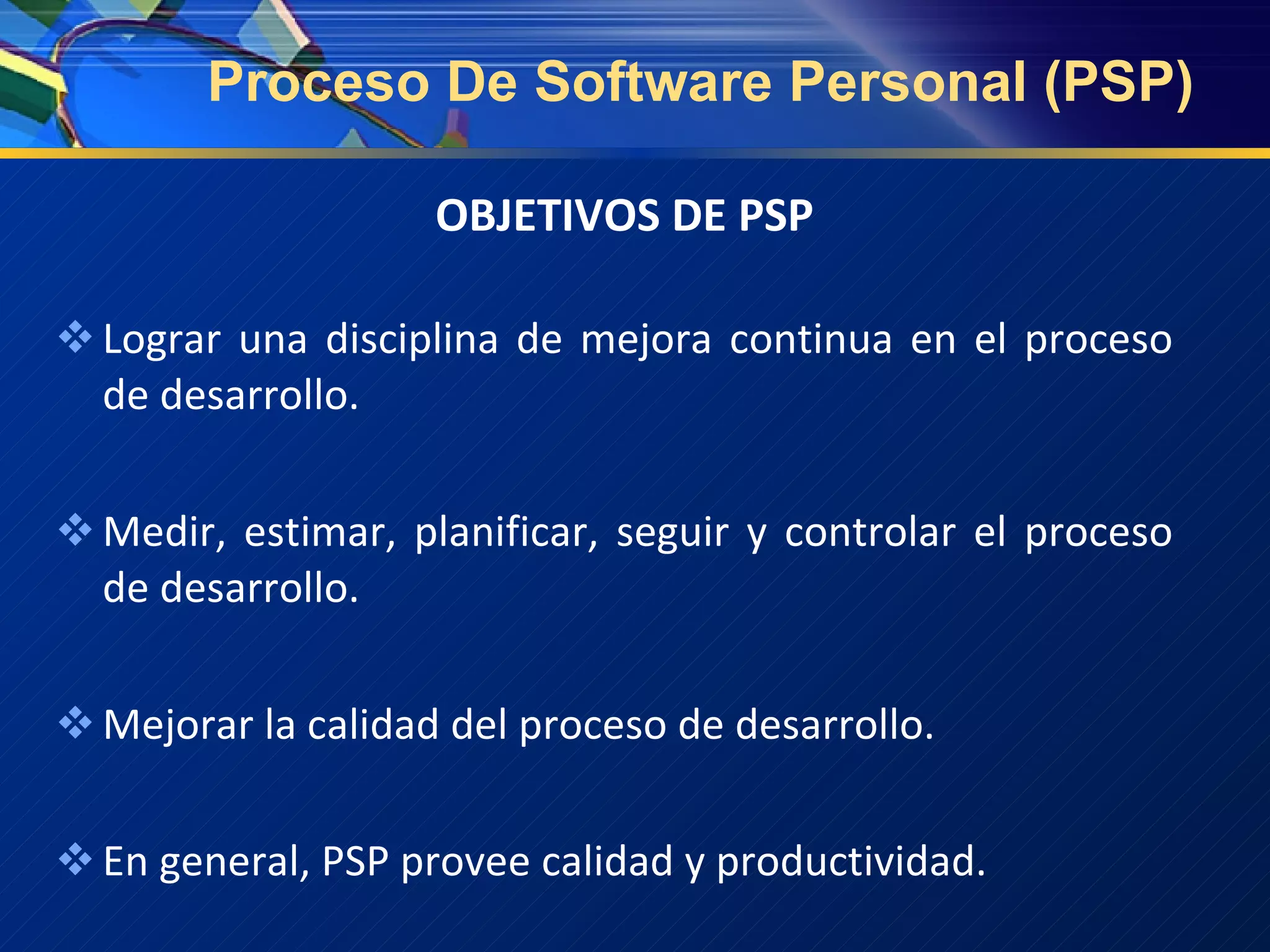 Proceso De Software Personal (PSP)

OBJETIVOS DE PSP

❖ Lograr una disciplina de mejora continua en el proceso de desarrollo.

❖ Medir, estimar, planificar, seguir y controlar el proceso de desarrollo.

❖ Mejorar la calidad del proceso de desarrollo.

❖ En general, PSP provee calidad y productividad.